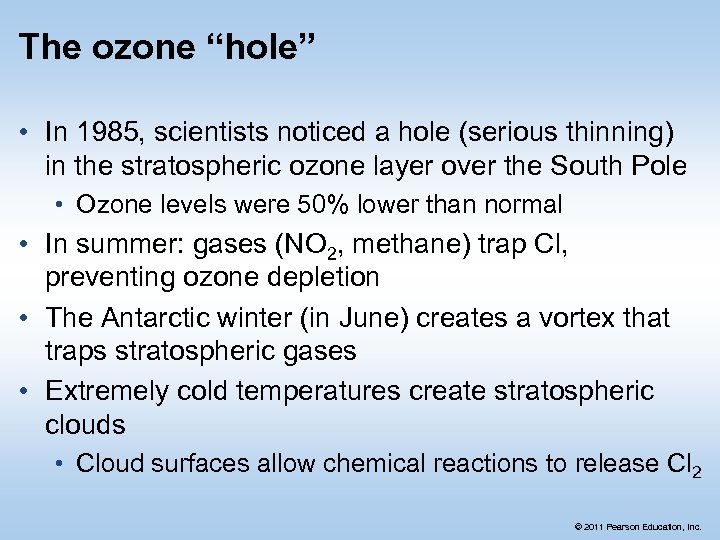 The ozone “hole”

• In 1985, scientists noticed a hole (serious thinning) in the stratospheric ozone layer over the South Pole
  • Ozone levels were 50% lower than normal
• In summer: gases ($NO_2$, methane) trap Cl, preventing ozone depletion
• The Antarctic winter (in June) creates a vortex that traps stratospheric gases
• Extremely cold temperatures create stratospheric clouds
  • Cloud surfaces allow chemical reactions to release $Cl_2$

© 2011 Pearson Education, Inc.